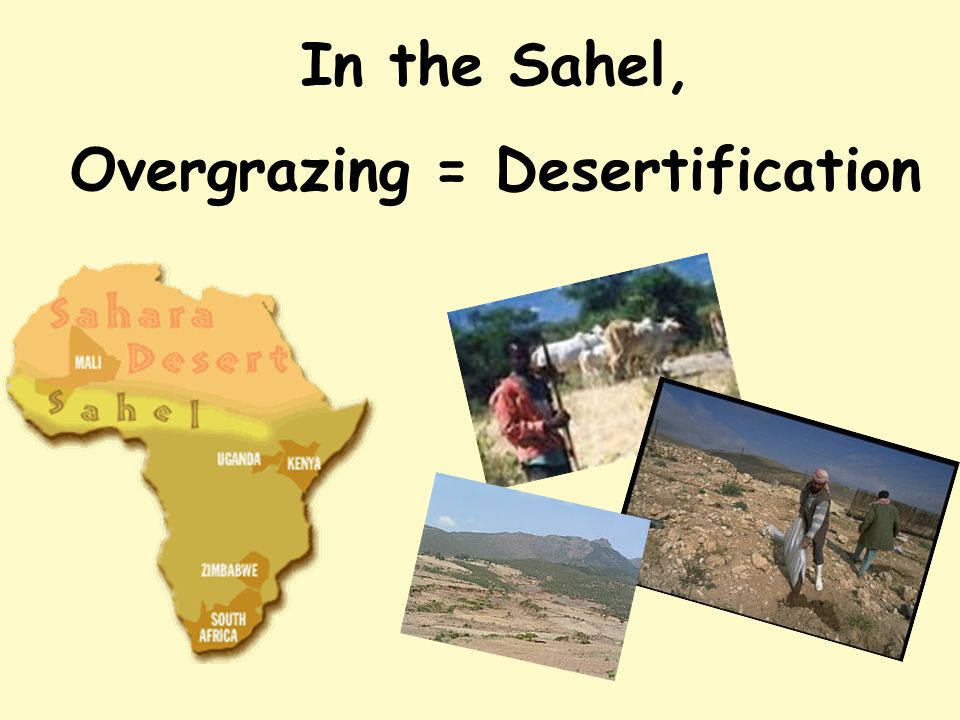 In the Sahel,

Overgrazing = Desertification

Sahara Desert

MALI

Sahel

UGANDA

KENYA

ZIMBABWE

SOUTH AFRICA